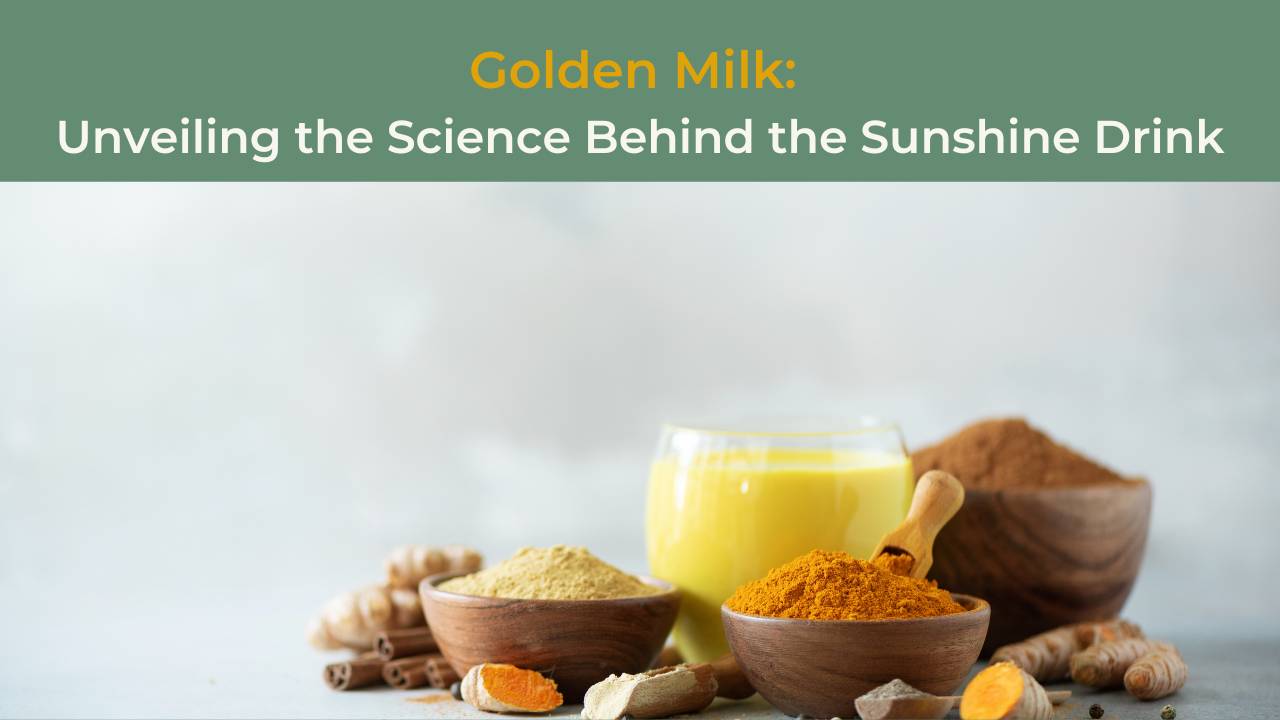 Golden Milk:
Unveiling the Science Behind the Sunshine Drink